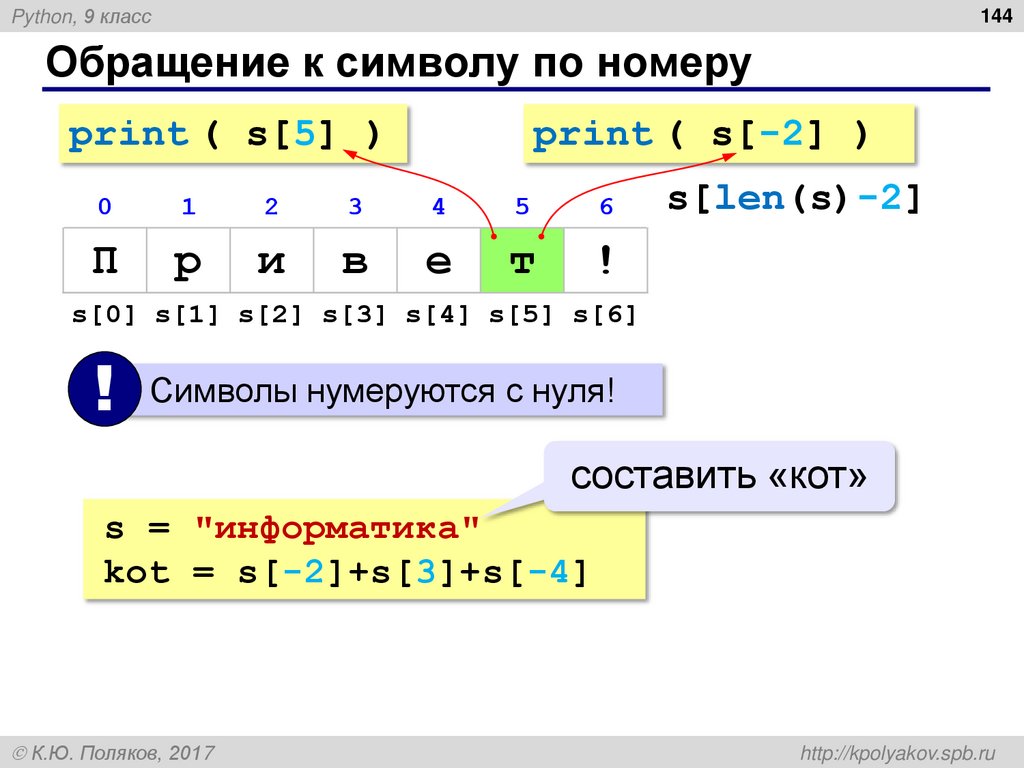 Python, 9 класс

144

Обращение к символу по номеру

print ( s[5] )

print ( s[-2] )

s[len(s)-2]

| 0 | 1 | 2 | 3 | 4 | 5 | 6 |
|---|---|---|---|---|---|---|
| П | р | и | в | е | т | ! |
| s[0] | s[1] | s[2] | s[3] | s[4] | s[5] | s[6] |

!

Символы нумеруются с нуля!

составить «кот»

s = "информатика"
kot = s[-2]+s[3]+s[-4]

© К.Ю. Поляков, 2017

http://kpolyakov.spb.ru